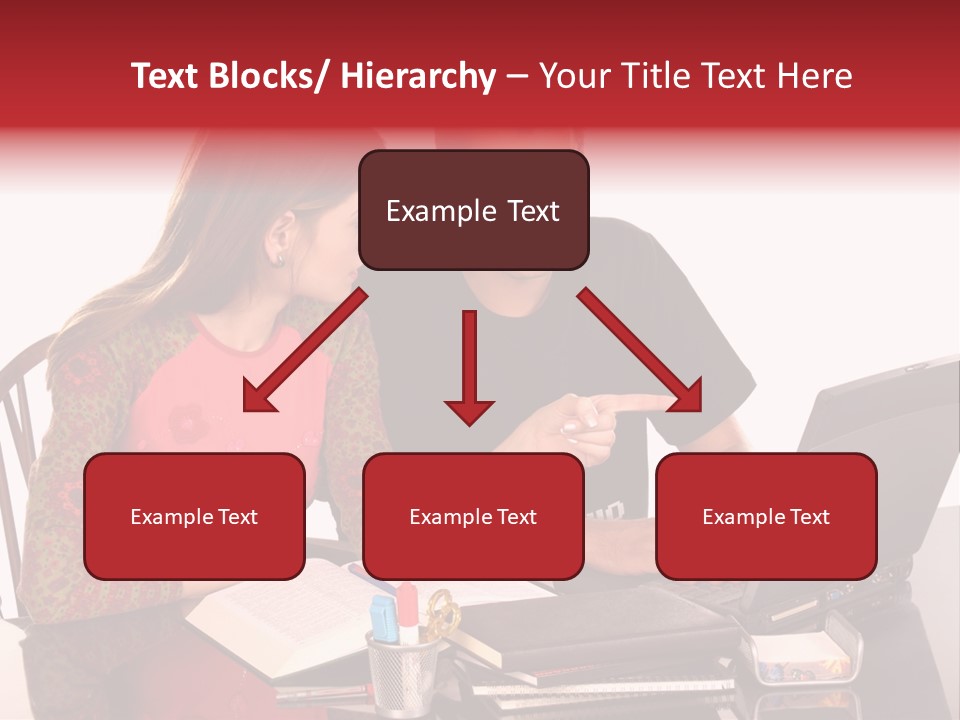 Text Blocks/ Hierarchy – Your Title Text Here

Example Text

Example Text

Example Text

Example Text